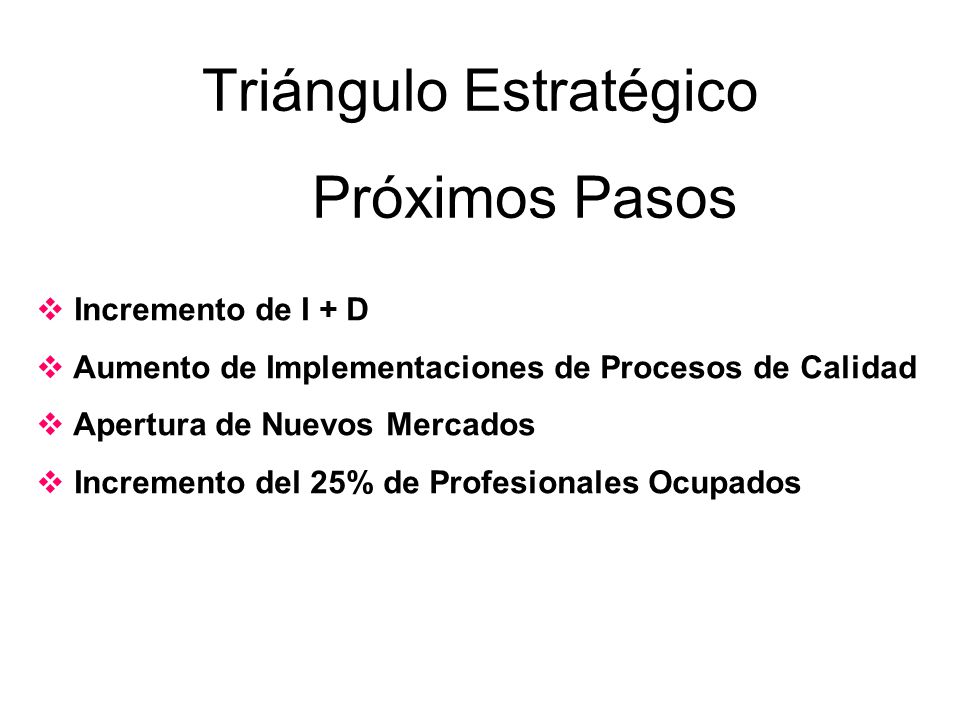 Triángulo Estratégico

Próximos Pasos

❖ Incremento de I + D

❖ Aumento de Implementaciones de Procesos de Calidad

❖ Apertura de Nuevos Mercados

❖ Incremento del 25% de Profesionales Ocupados